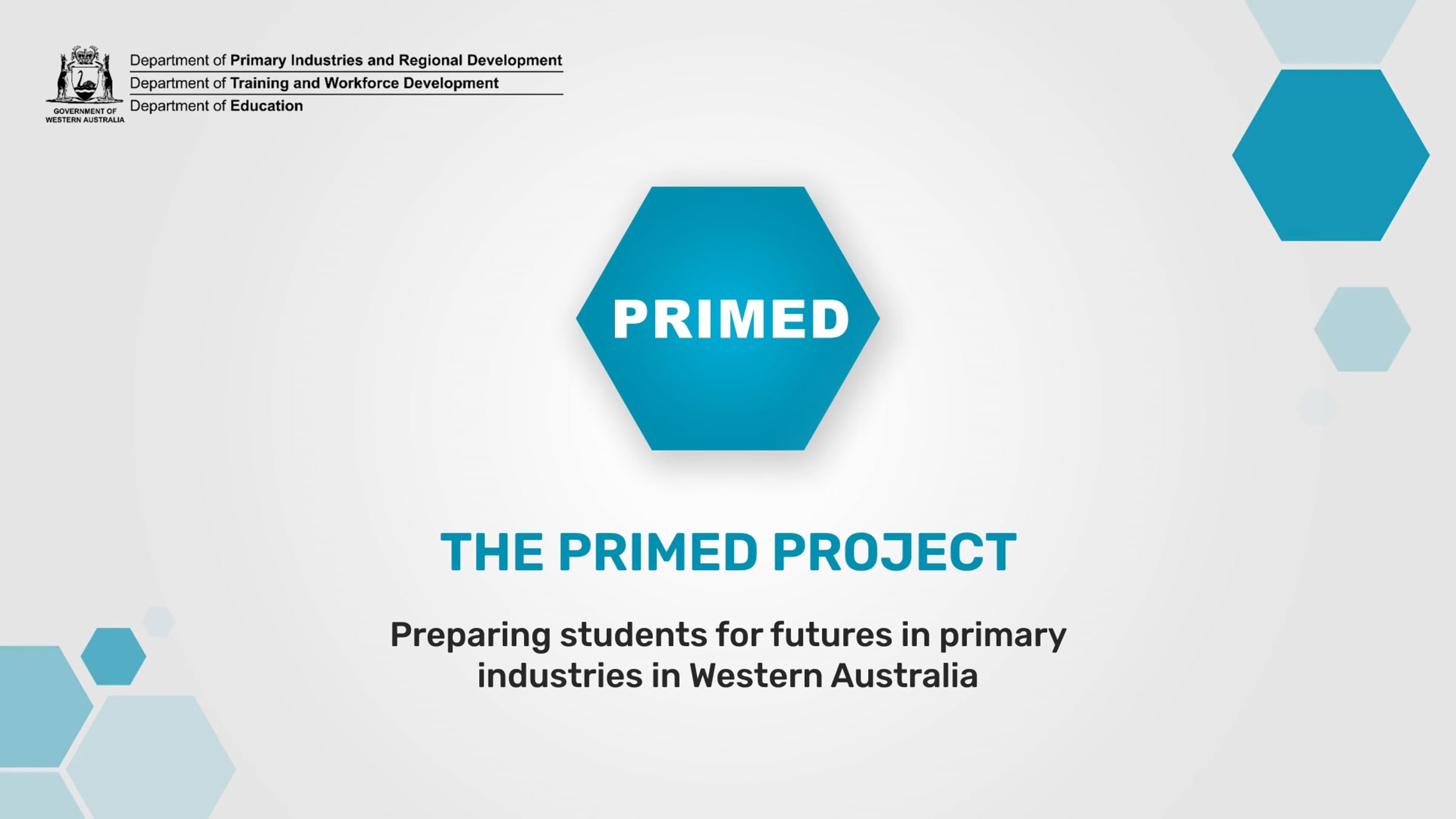 GOVERNMENT OF WESTERN AUSTRALIA

Department of Primary Industries and Regional Development
Department of Training and Workforce Development
Department of Education

PRIMED

THE PRIMED PROJECT

Preparing students for futures in primary industries in Western Australia